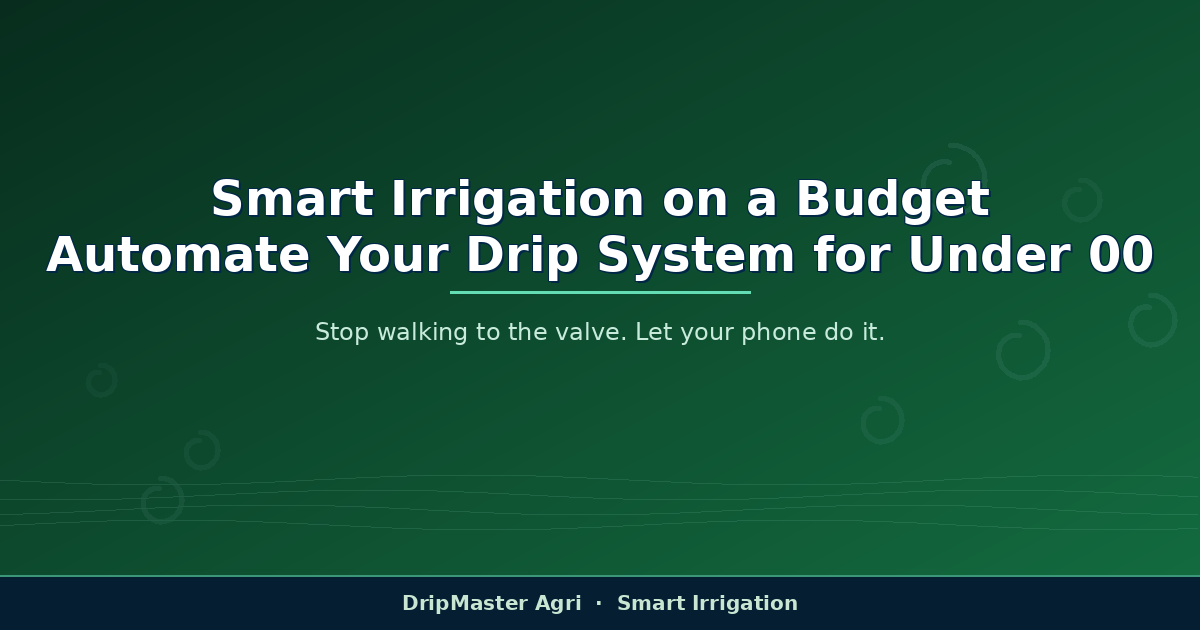 Smart Irrigation on a Budget
Automate Your Drip System for Under 00

Stop walking to the valve. Let your phone do it.

DripMaster Agri · Smart Irrigation